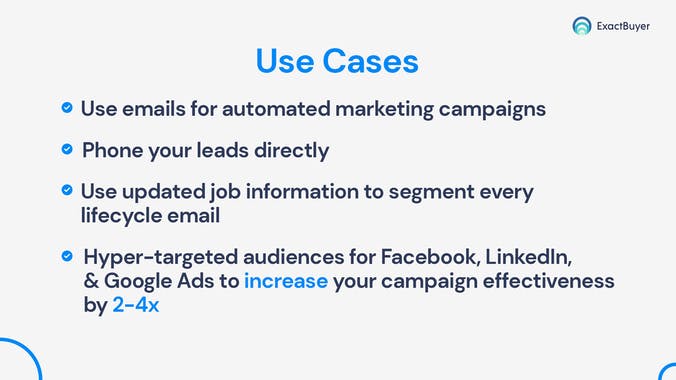 ExactBuyer

Use Cases

Use emails for automated marketing campaigns

Phone your leads directly

Use updated job information to segment every lifecycle email

Hyper-targeted audiences for Facebook, LinkedIn, & Google Ads to increase your campaign effectiveness by 2-4x